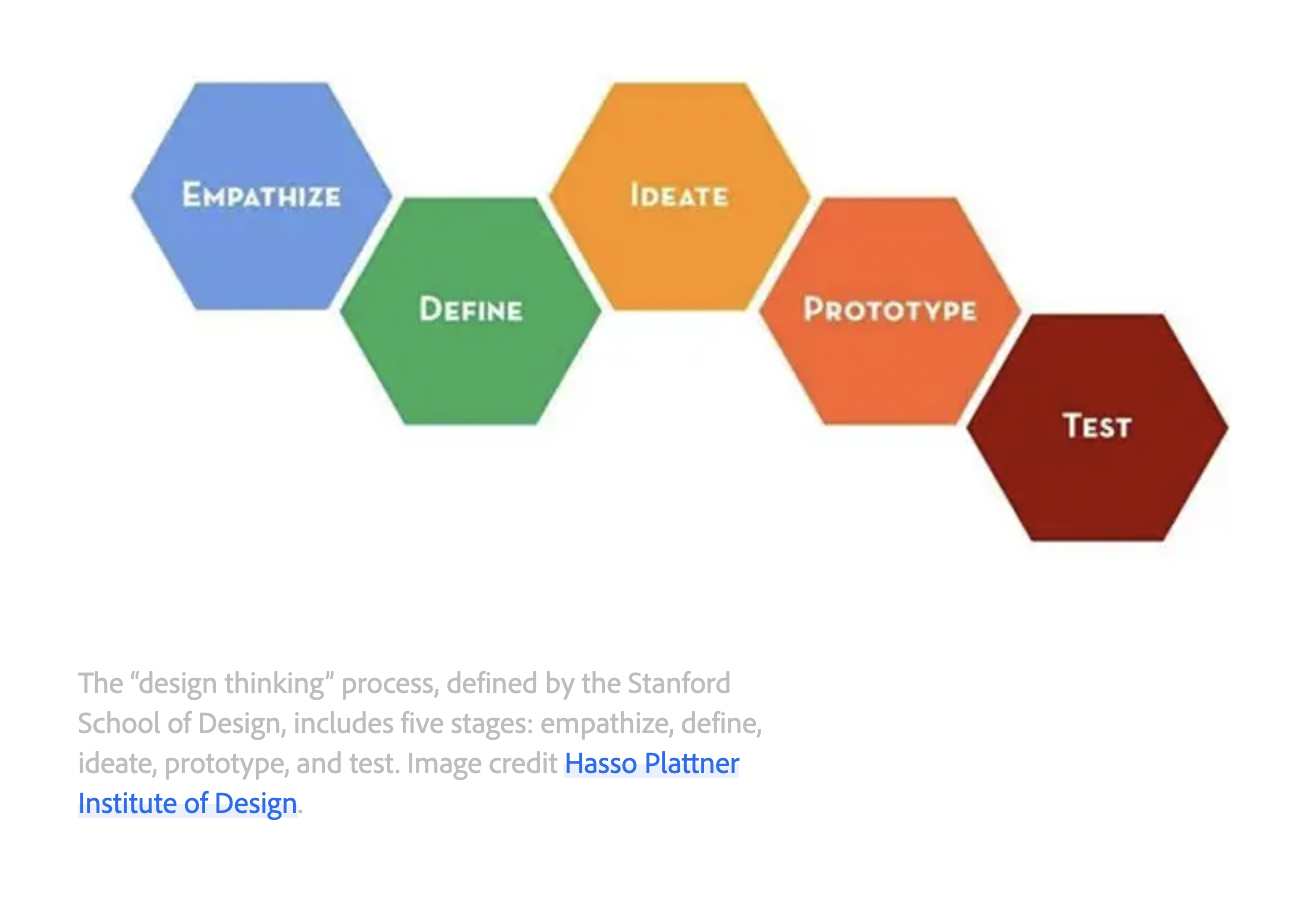 EMPATHIZE

DEFINE

IDEATE

PROTOTYPE

TEST

The “design thinking” process, defined by the Stanford School of Design, includes five stages: empathize, define, ideate, prototype, and test. Image credit Hasso Plattner Institute of Design.